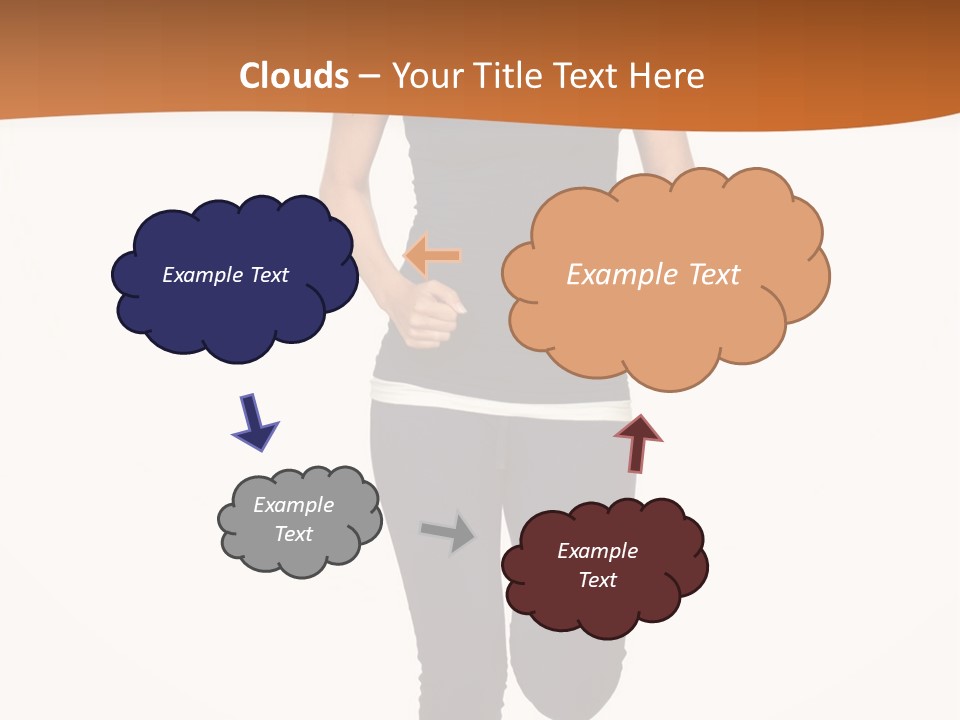 Clouds – Your Title Text Here

Example Text

Example Text

Example Text

Example Text